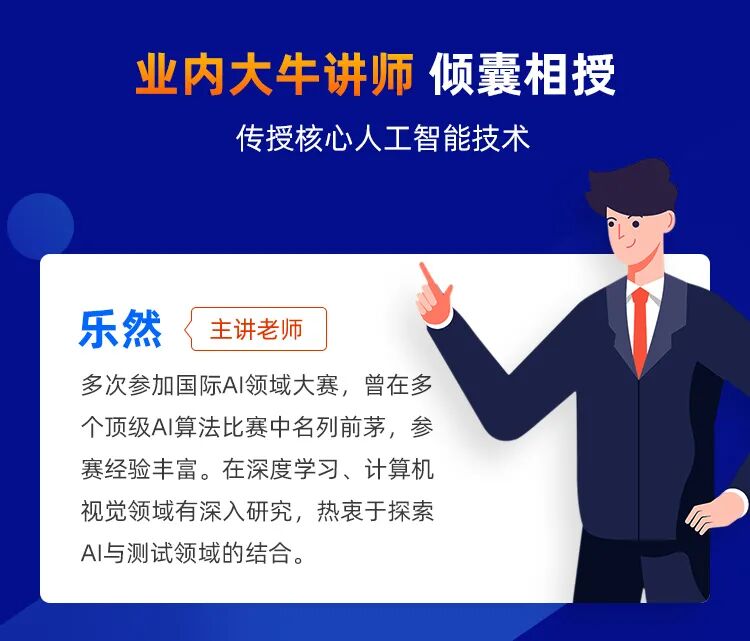 业内大牛讲师 倾囊相授

传授核心人工智能技术

乐然 主讲老师

多次参加国际AI领域大赛，曾在多个顶级AI算法比赛中名列前茅，参赛经验丰富。在深度学习、计算机视觉领域有深入研究，热衷于探索AI与测试领域的结合。